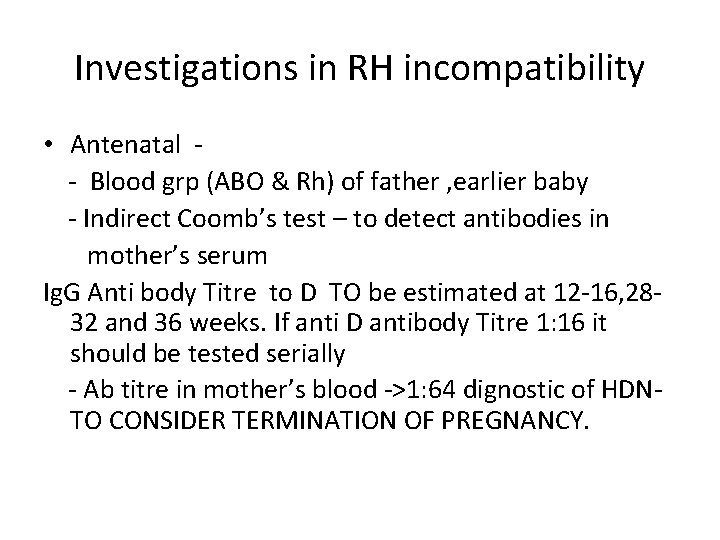 Investigations in RH incompatibility

• Antenatal -

- Blood grp (ABO & Rh) of father ,earlier baby

- Indirect Coomb's test – to detect antibodies in mother's serum

IgG Anti body Titre to D TO be estimated at 12-16,28-32 and 36 weeks. If anti D antibody Titre 1:16 it should be tested serially

- Ab titre in mother's blood ->1:64 dignostic of HDN- TO CONSIDER TERMINATION OF PREGNANCY.